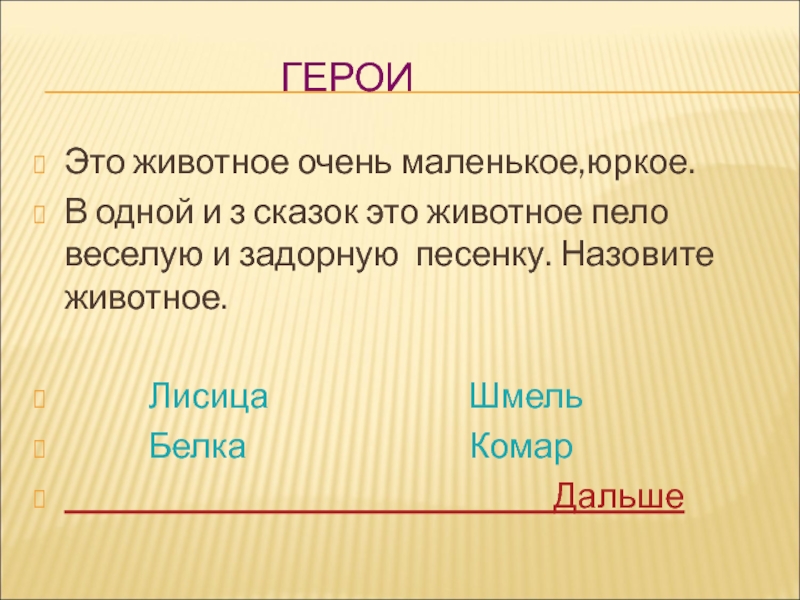 ГЕРОИ

Это животное очень маленькое,юркое.

В одной и з сказок это животное пело веселую и задорную песенку. Назовите животное.

Лисица Шмель

Белка Комар

Дальше